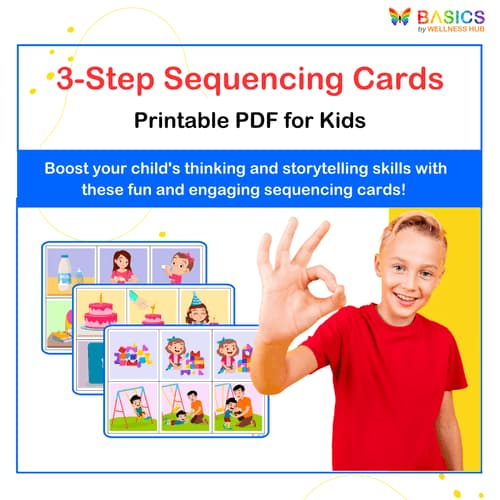 BASICS
by WELLNESS HUB

3-Step Sequencing Cards

Printable PDF for Kids

Boost your child's thinking and storytelling skills with these fun and engaging sequencing cards!